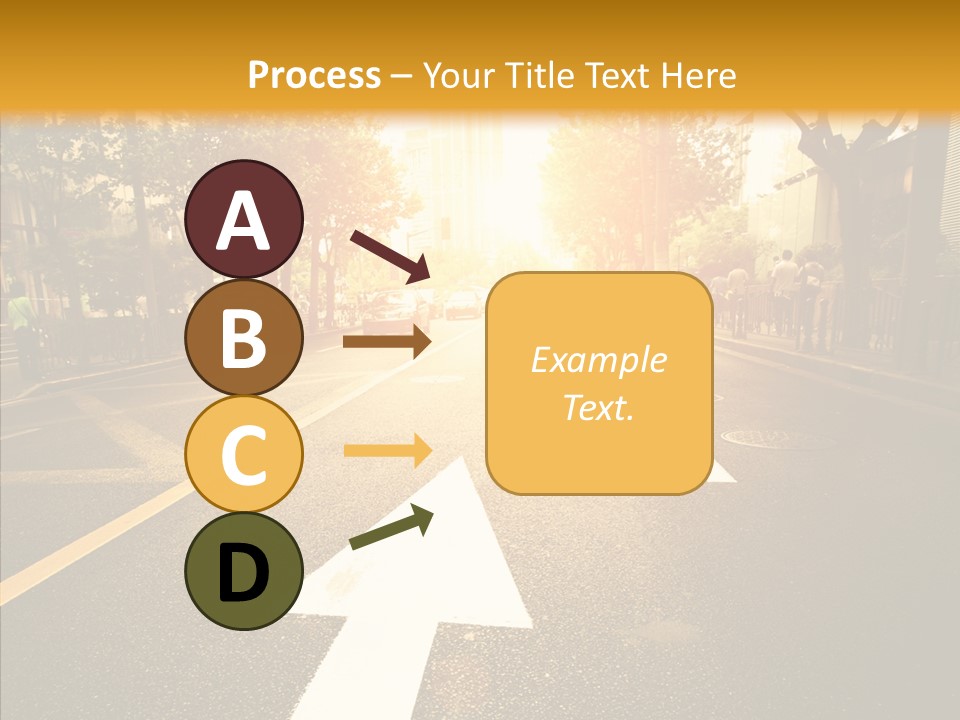 Process – Your Title Text Here

A

B

C

D

Example Text.